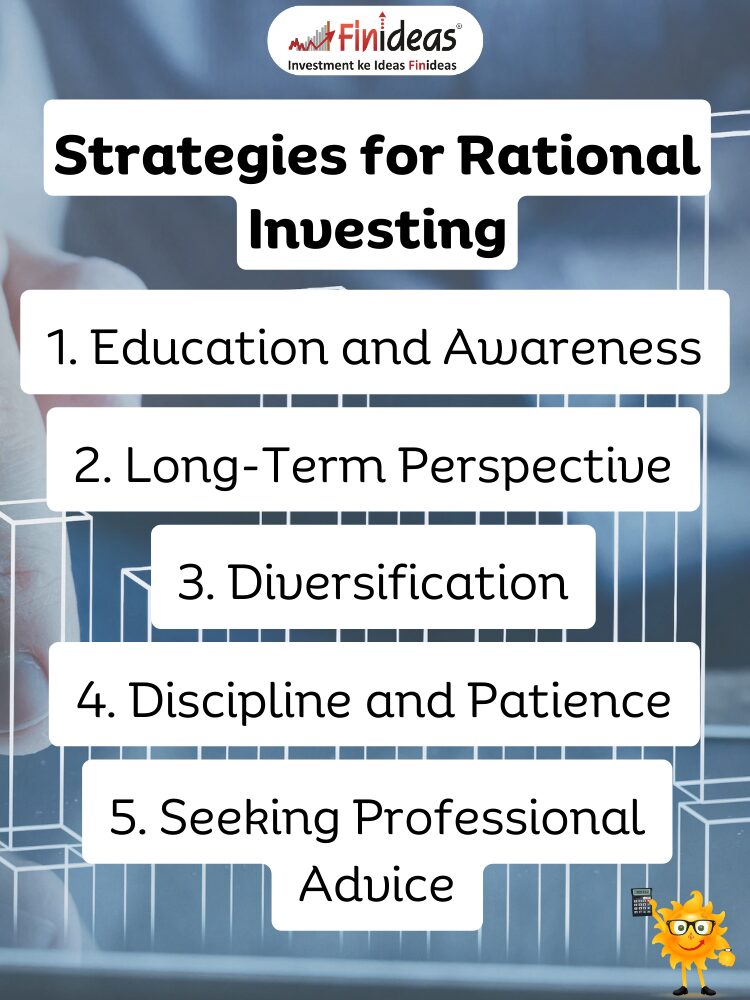 Finideas®
Investment ke Ideas Finideas

Strategies for Rational Investing

1. Education and Awareness

2. Long-Term Perspective

3. Diversification

4. Discipline and Patience

5. Seeking Professional Advice